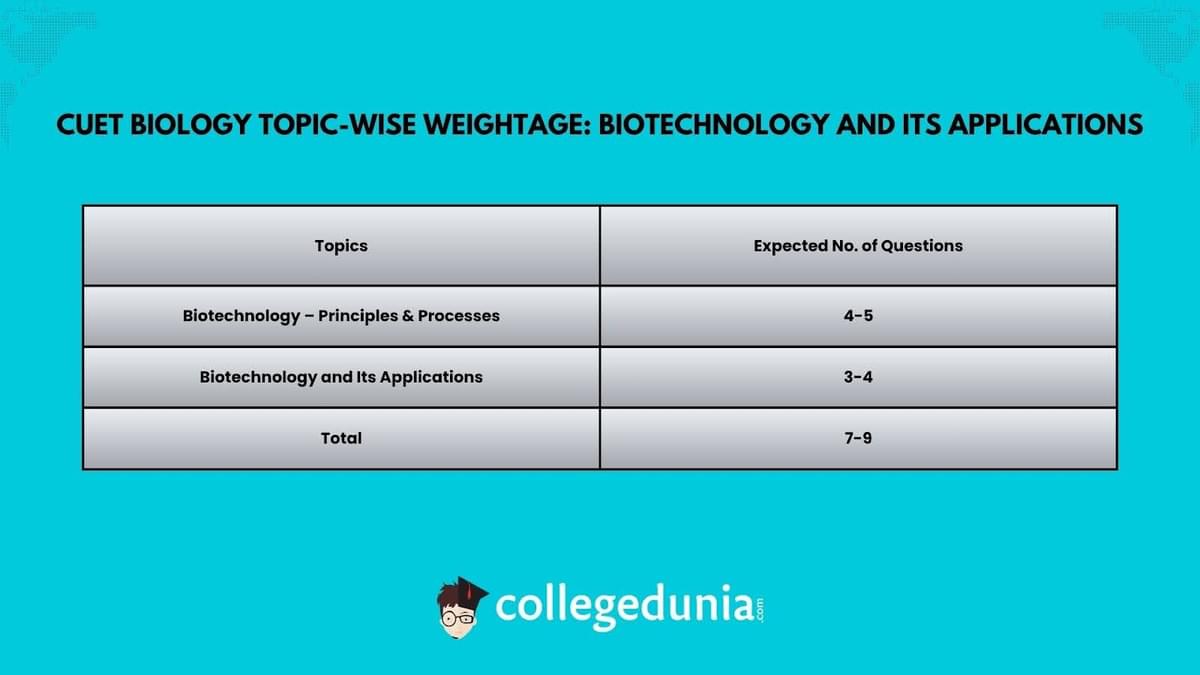 CUET BIOLOGY TOPIC-WISE WEIGHTAGE: BIOTECHNOLOGY AND ITS APPLICATIONS

| Topics | Expected No. of Questions |
|---|---|
| Biotechnology – Principles & Processes | 4-5 |
| Biotechnology and Its Applications | 3-4 |
| Total | 7-9 |

collegedunia.com